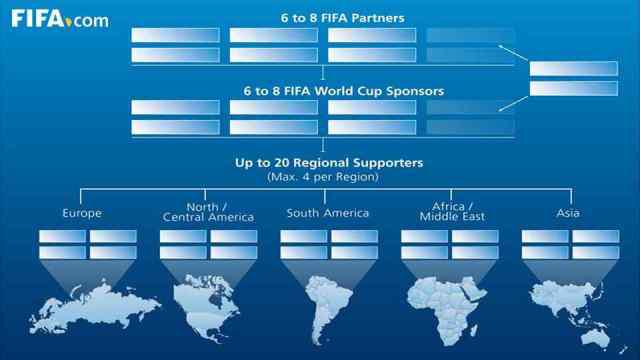 FIFA.com

6 to 8 FIFA Partners

6 to 8 FIFA World Cup Sponsors

Up to 20 Regional Supporters
(Max. 4 per Region)

Europe

North / Central America

South America

Africa / Middle East

Asia